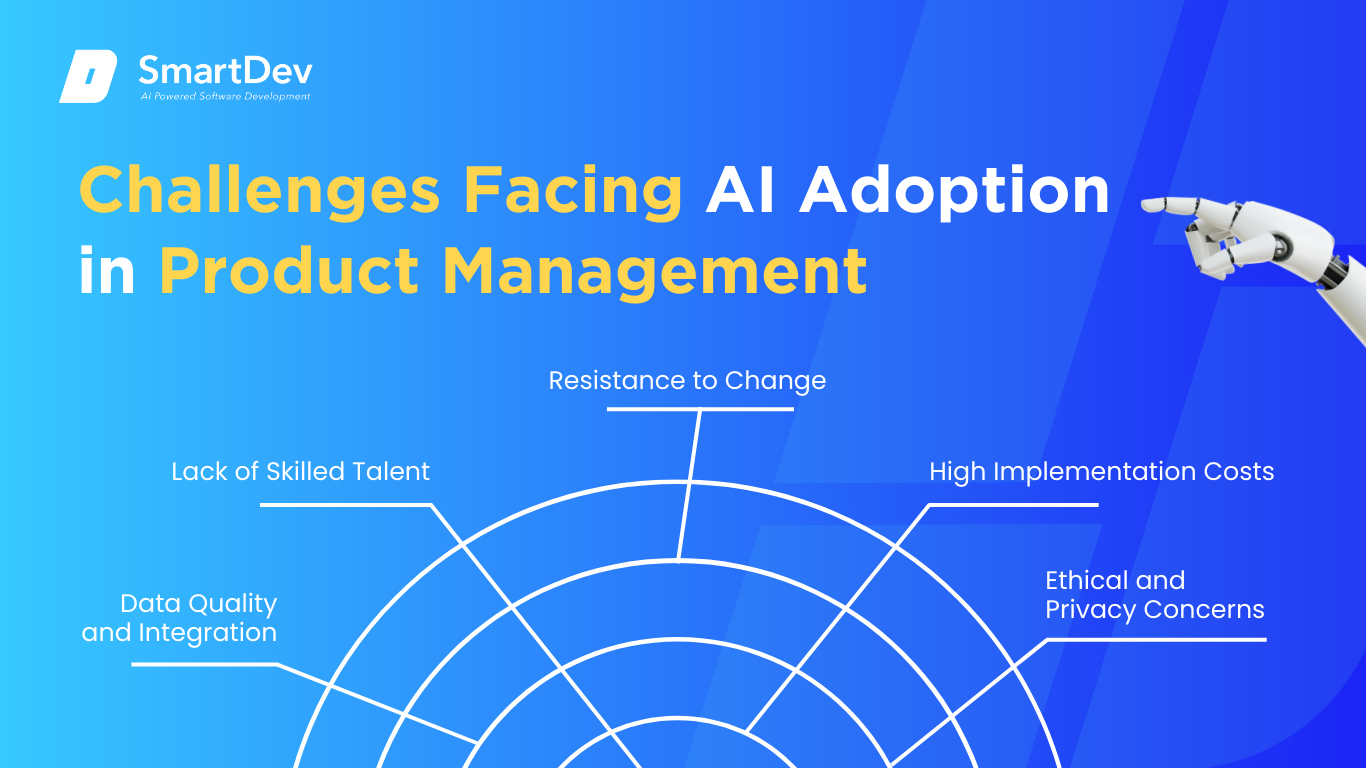 SmartDev
AI Powered Software Development

Challenges Facing AI Adoption in Product Management

Resistance to Change

Lack of Skilled Talent

High Implementation Costs

Data Quality and Integration

Ethical and Privacy Concerns